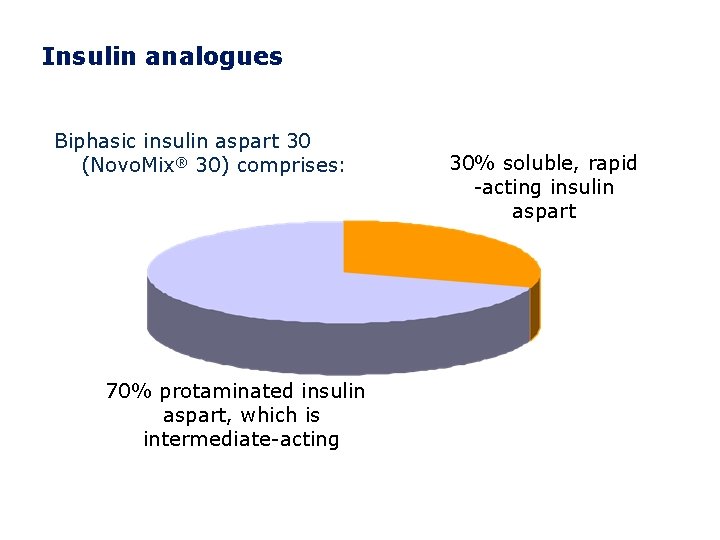 Insulin analogues

Biphasic insulin aspart 30 (NovoMix® 30) comprises:

30% soluble, rapid -acting insulin aspart

70% protaminated insulin aspart, which is intermediate-acting